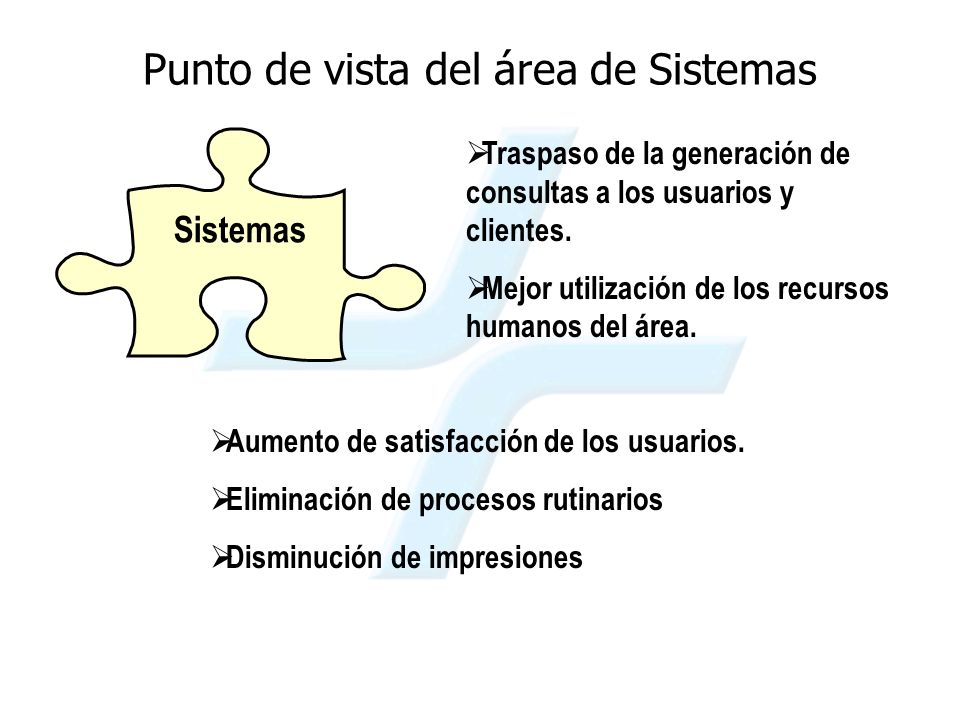 Punto de vista del área de Sistemas

Sistemas

➢Traspaso de la generación de consultas a los usuarios y clientes.

➢Mejor utilización de los recursos humanos del área.

➢Aumento de satisfacción de los usuarios.

➢Eliminación de procesos rutinarios

➢Disminución de impresiones